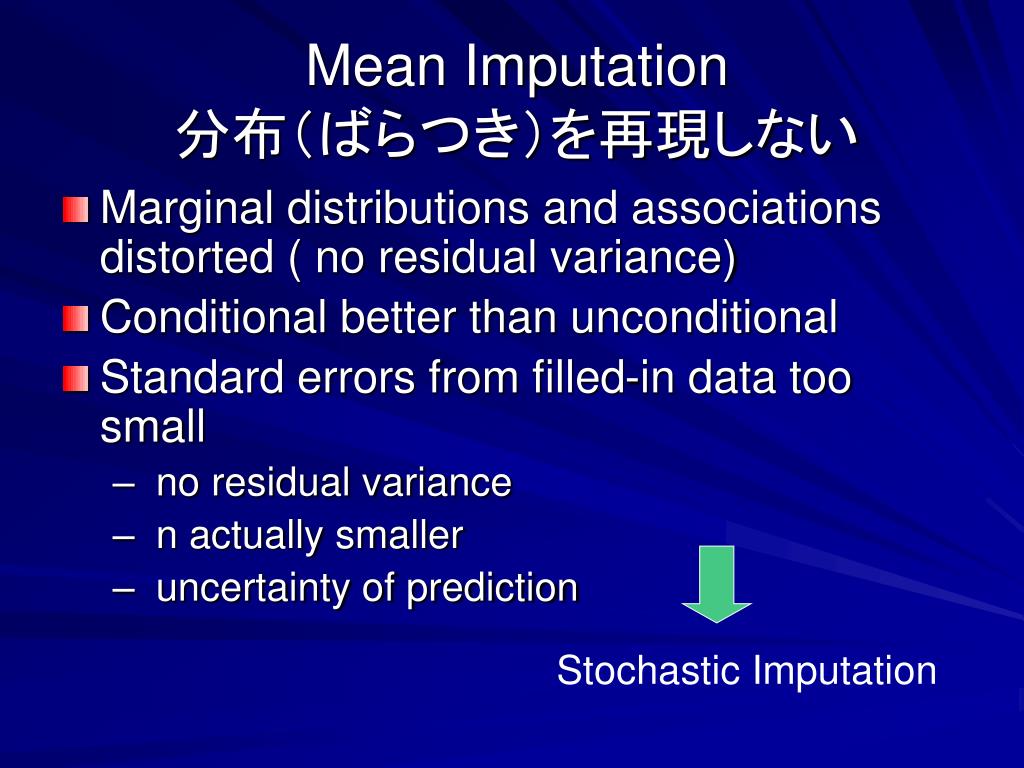 Mean Imputation
分布（ばらつき）を再現しない

Marginal distributions and associations distorted ( no residual variance)

Conditional better than unconditional

Standard errors from filled-in data too small

– no residual variance
– n actually smaller
– uncertainty of prediction

Stochastic Imputation